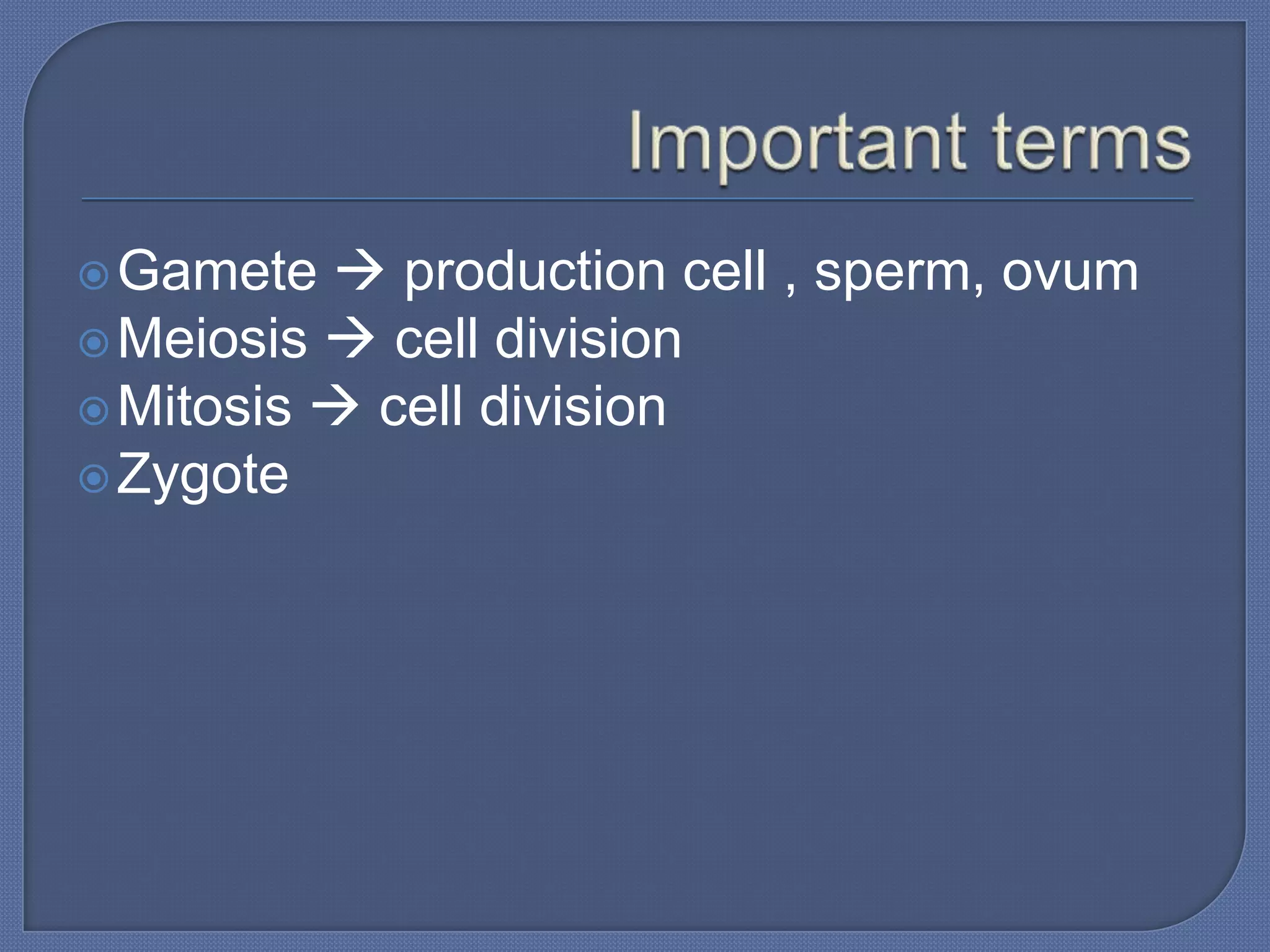 Important terms

Gamete → production cell , sperm, ovum
Meiosis → cell division
Mitosis → cell division
Zygote